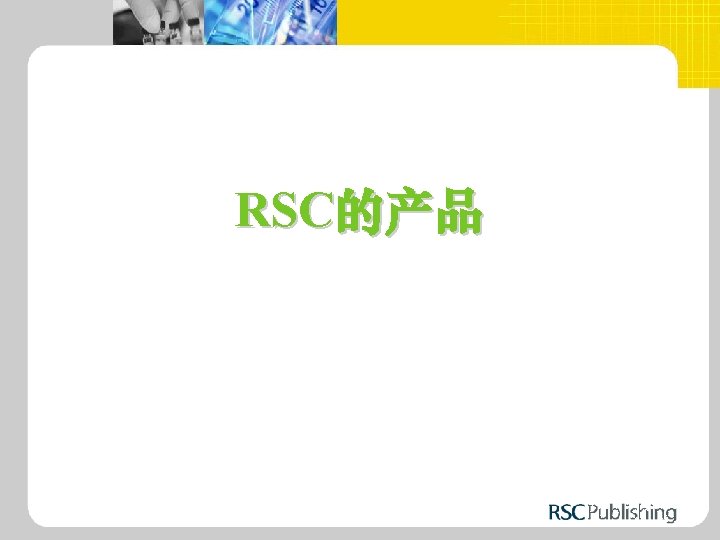 RSC的产品

RSC Publishing